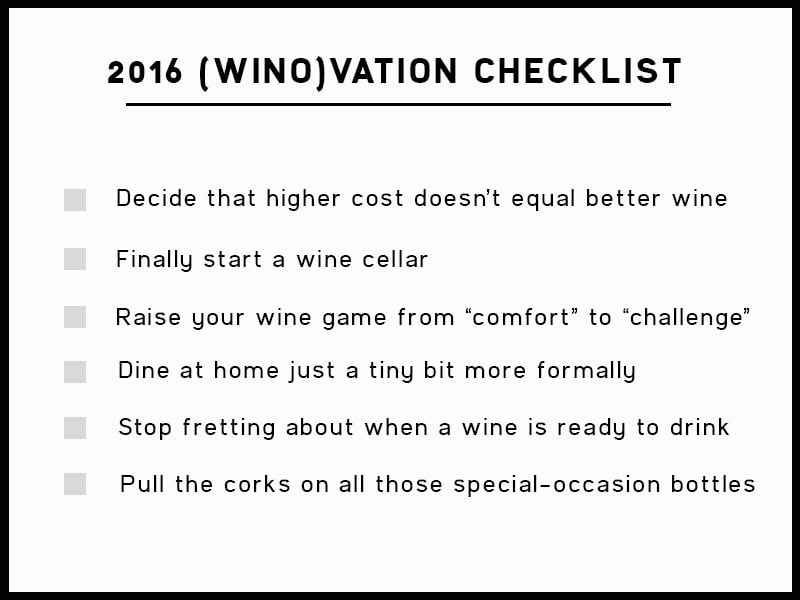 2016 (WINO)VATION CHECKLIST

Decide that higher cost doesn’t equal better wine

Finally start a wine cellar

Raise your wine game from “comfort” to “challenge”

Dine at home just a tiny bit more formally

Stop fretting about when a wine is ready to drink

Pull the corks on all those special-occasion bottles